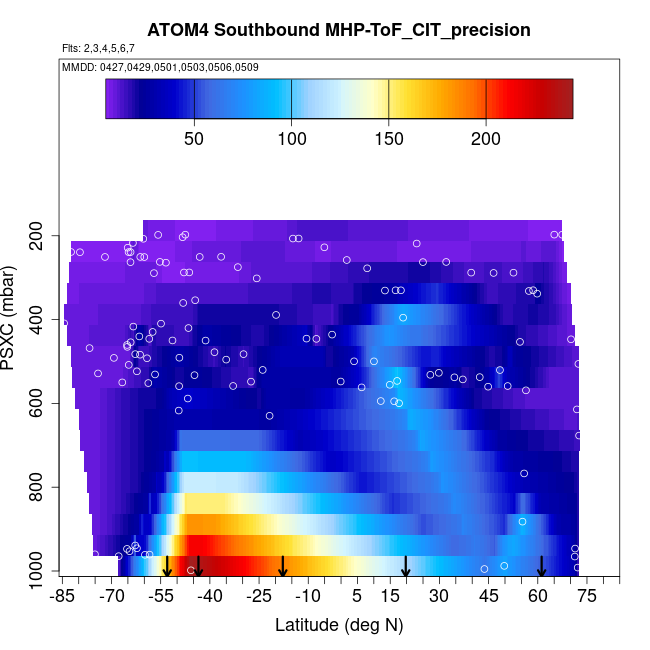 ATOM4 Southbound MHP-ToF_CIT_precision

Flts: 2,3,4,5,6,7

MMDD: 0427,0429,0501,0503,0506,0509

50
100
150
200

PSXC (mbar)

200
400
600
800
1000

-85
-70
-55
-40
-25
-10
5
15
30
45
60
75

Latitude (deg N)